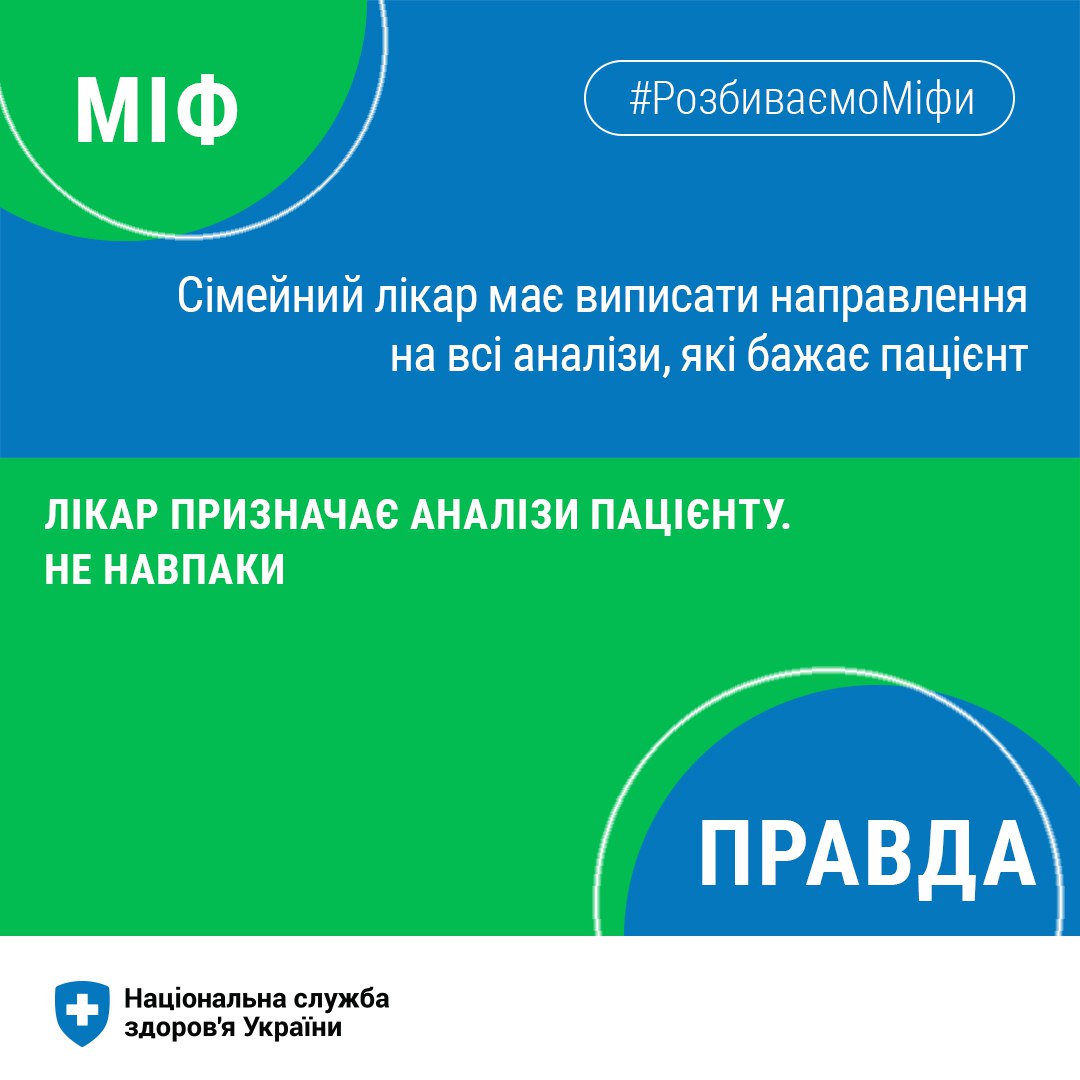 МІФ

#РозбиваємоМіфи

Сімейний лікар має виписати направлення на всі аналізи, які бажає пацієнт

ЛІКАР ПРИЗНАЧАЄ АНАЛІЗИ ПАЦІЄНТУ. НЕ НАВПАКИ

ПРАВДА

Національна служба здоров'я України